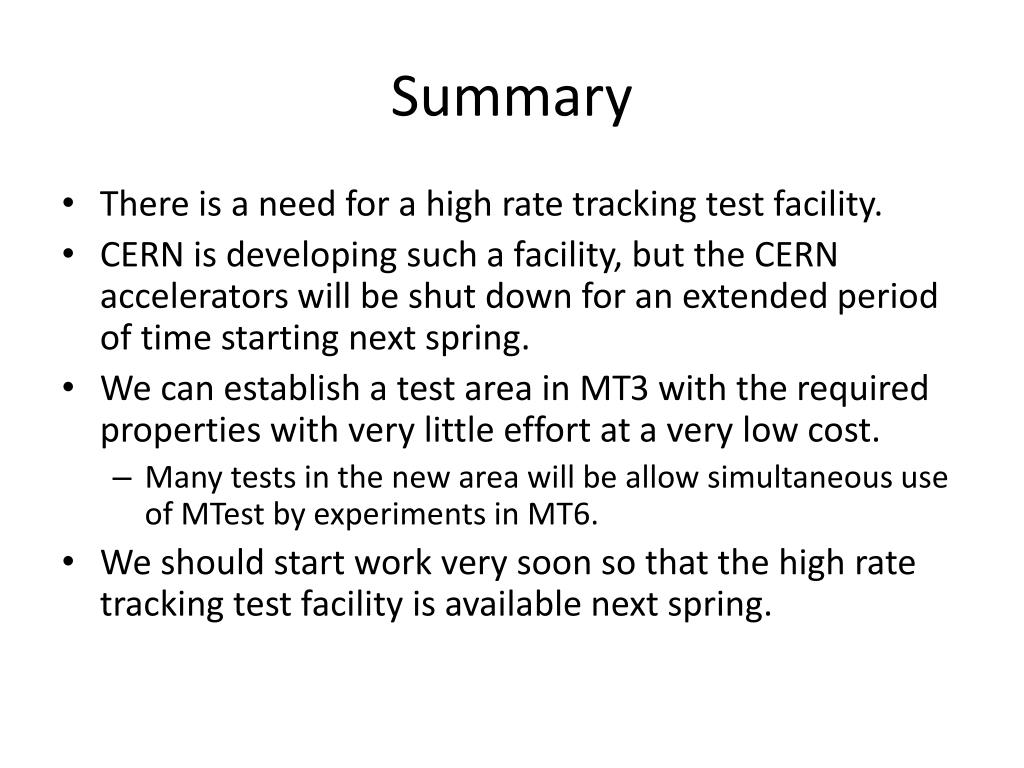 Summary

• There is a need for a high rate tracking test facility.
• CERN is developing such a facility, but the CERN accelerators will be shut down for an extended period of time starting next spring.
• We can establish a test area in MT3 with the required properties with very little effort at a very low cost.
– Many tests in the new area will be allow simultaneous use of MTest by experiments in MT6.
• We should start work very soon so that the high rate tracking test facility is available next spring.